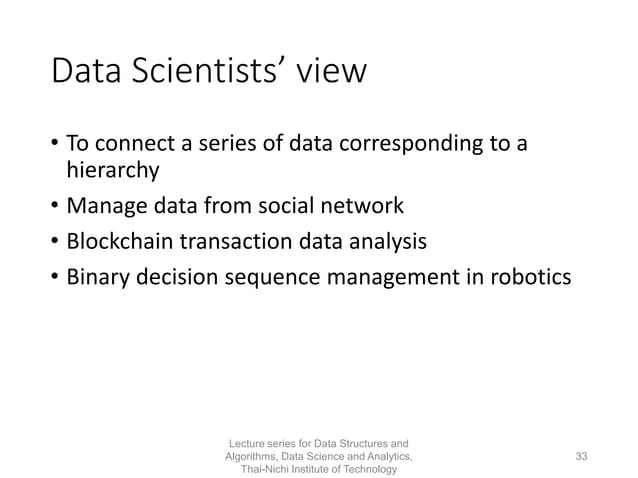 Data Scientists’ view

• To connect a series of data corresponding to a hierarchy
• Manage data from social network
• Blockchain transaction data analysis
• Binary decision sequence management in robotics

Lecture series for Data Structures and Algorithms, Data Science and Analytics, Thai-Nichi Institute of Technology

33